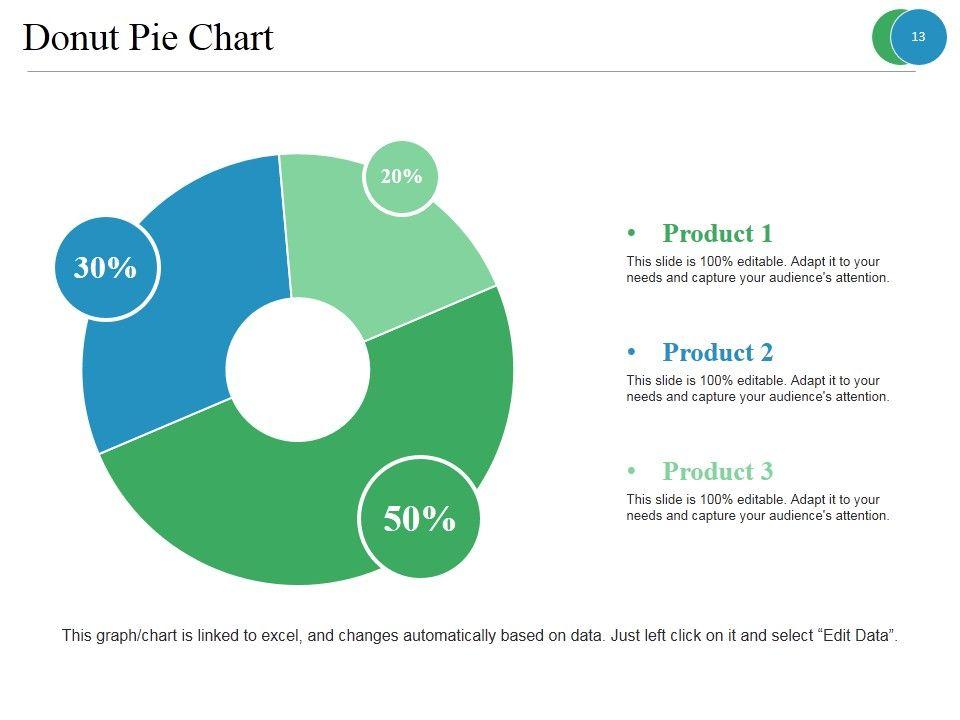 Donut Pie Chart

13

20%

30%

50%

• Product 1

This slide is 100% editable. Adapt it to your needs and capture your audience's attention.

• Product 2

This slide is 100% editable. Adapt it to your needs and capture your audience's attention.

• Product 3

This slide is 100% editable. Adapt it to your needs and capture your audience's attention.

This graph/chart is linked to excel, and changes automatically based on data. Just left click on it and select "Edit Data".